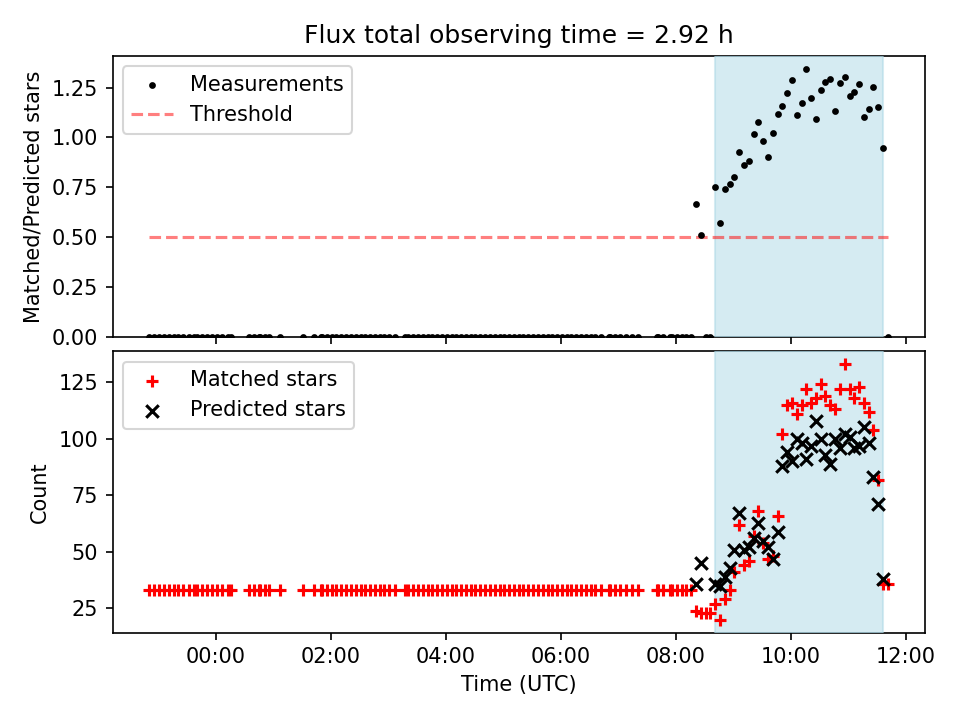 Flux total observing time = 2.92 h

Measurements
Threshold

Matched/Predicted stars

1.25
1.00
0.75
0.50
0.25
0.00

Matched stars
Predicted stars

Count

125
100
75
50
25

00:00
02:00
04:00
06:00
08:00
10:00
12:00

Time (UTC)